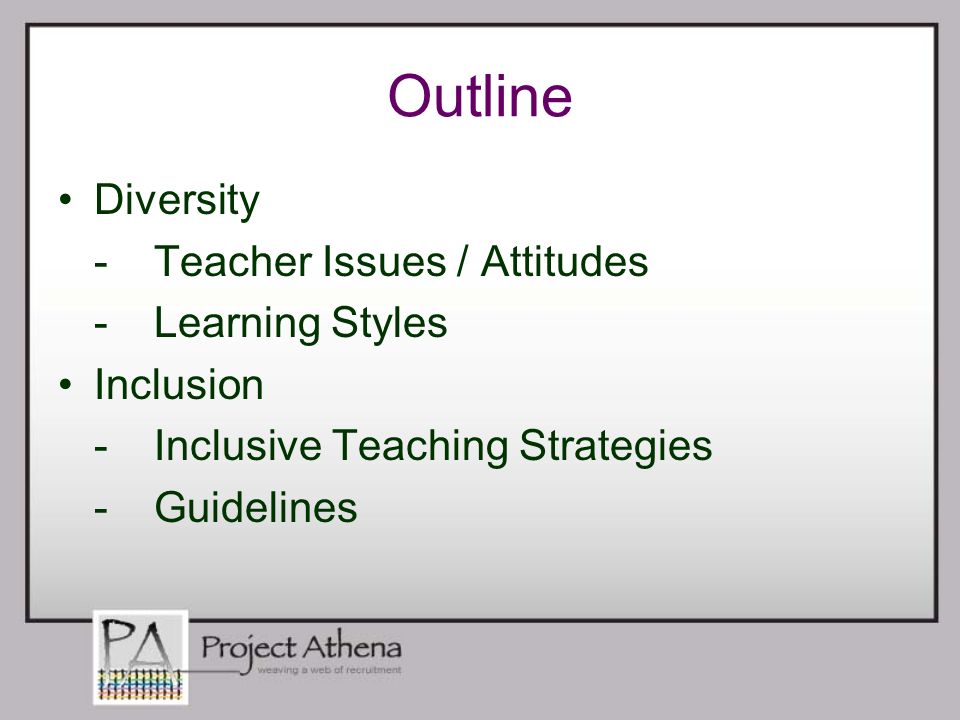 Outline

• Diversity
- Teacher Issues / Attitudes
- Learning Styles
• Inclusion
- Inclusive Teaching Strategies
- Guidelines

PA Project Athena
weaving a web of recruitment